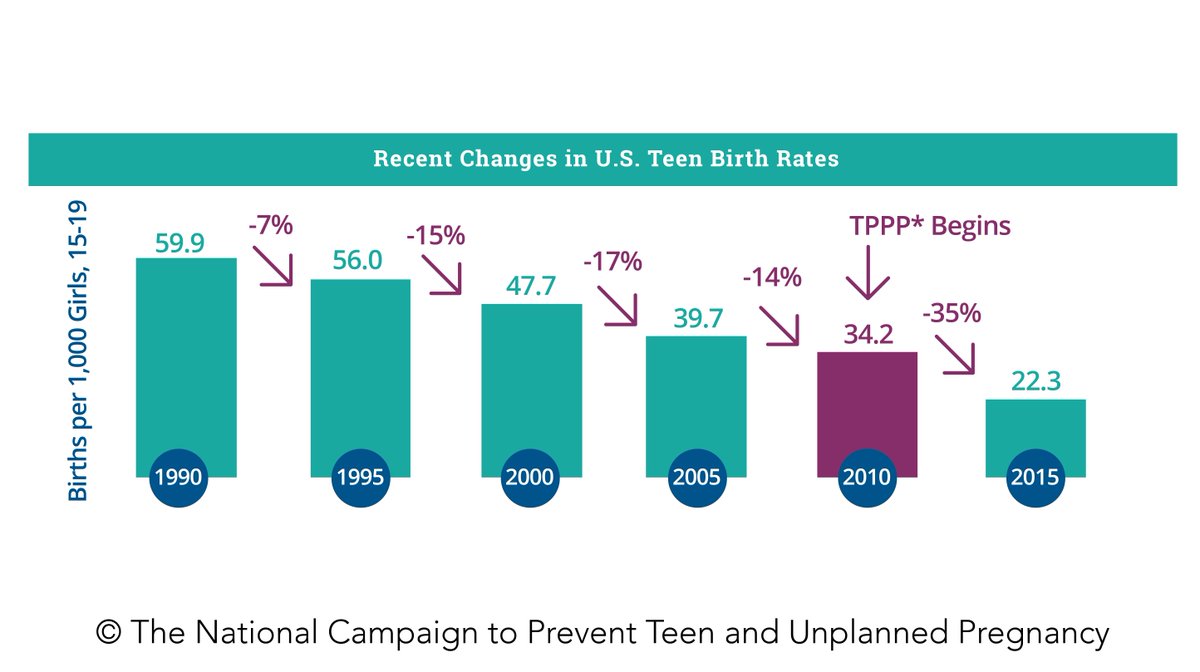 Recent Changes in U.S. Teen Birth Rates

Births per 1,000 Girls, 15-19

59.9
-7%
56.0
-15%
47.7
-17%
39.7
-14%
TPPP* Begins
34.2
-35%
22.3

1990
1995
2000
2005
2010
2015

© The National Campaign to Prevent Teen and Unplanned Pregnancy